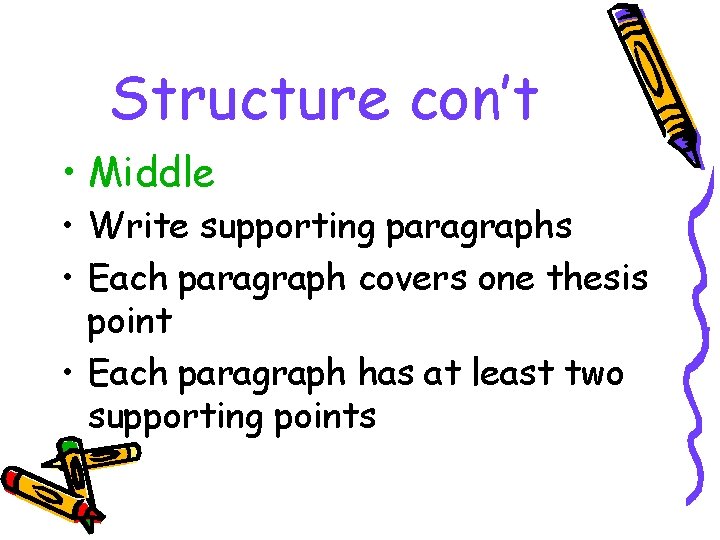 Structure con't

• Middle
• Write supporting paragraphs
• Each paragraph covers one thesis point
• Each paragraph has at least two supporting points